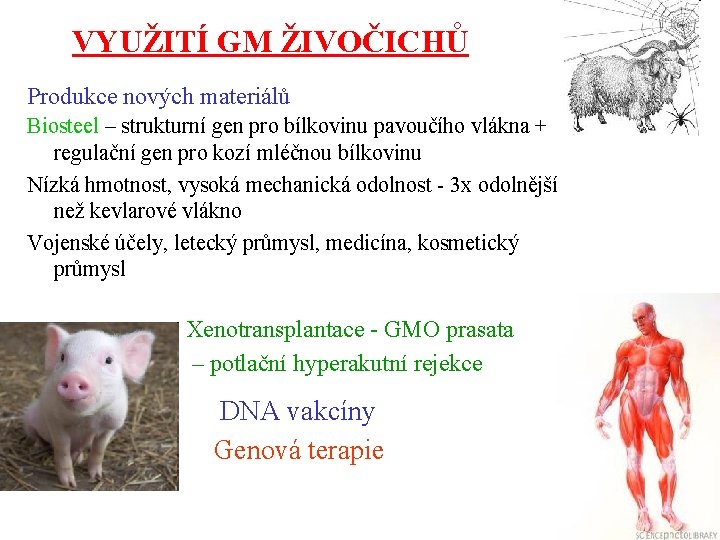 VYUŽITÍ GM ŽIVOČICHŮ

Produkce nových materiálů

Biosteel – strukturní gen pro bílkovinu pavoučího vlákna + regulační gen pro kozí mléčnou bílkovinu

Nízká hmotnost, vysoká mechanická odolnost - 3x odolnější než kevlarové vlákno

Vojenské účely, letecký průmysl, medicína, kosmetický průmysl

Xenotransplantace - GMO prasata – potlační hyperakutní rejekce

DNA vakcíny

Genová terapie

SCIENCEPHOTOLIBRARY